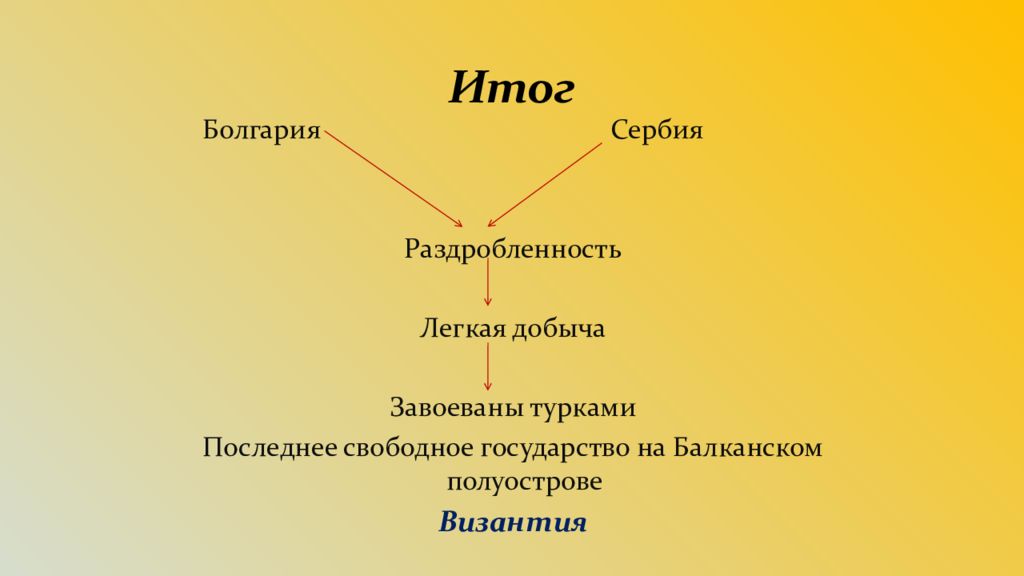 Итог

Болгария

Сербия

Раздробленность

Легкая добыча

Завоеваны турками

Последнее свободное государство на Балканском полуострове

Византия